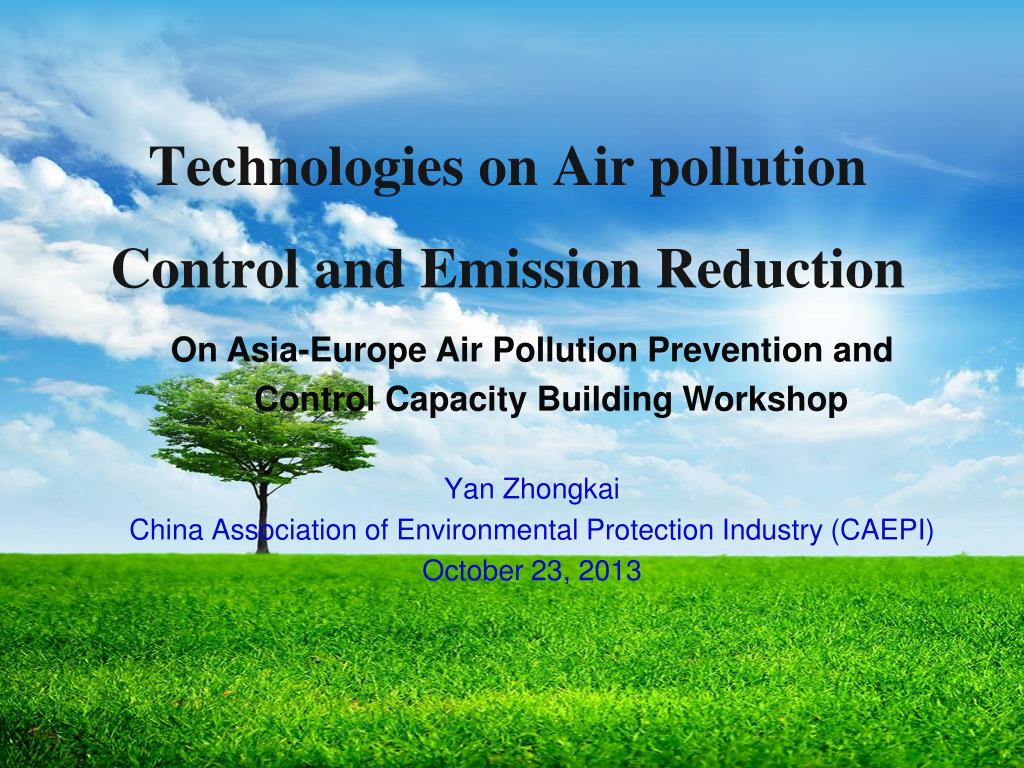 Technologies on Air pollution Control and Emission Reduction

On Asia-Europe Air Pollution Prevention and Control Capacity Building Workshop

Yan Zhongkai
China Association of Environmental Protection Industry (CAEPI)
October 23, 2013